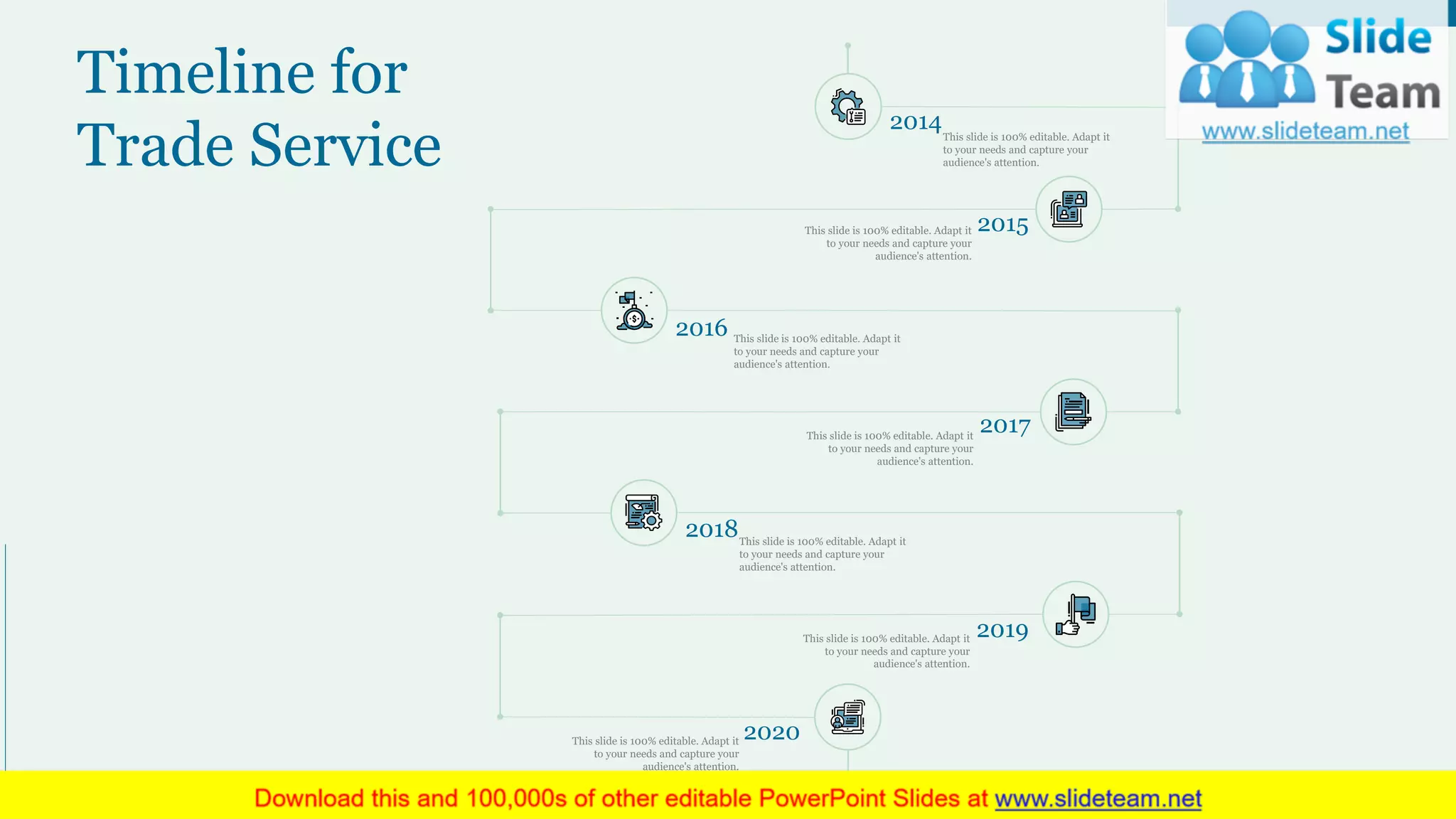 Timeline for Trade Service

Slide Team
www.slideteam.net

2014
This slide is 100% editable. Adapt it to your needs and capture your audience's attention.

2015
This slide is 100% editable. Adapt it to your needs and capture your audience's attention.

2016
This slide is 100% editable. Adapt it to your needs and capture your audience's attention.

2017
This slide is 100% editable. Adapt it to your needs and capture your audience's attention.

2018
This slide is 100% editable. Adapt it to your needs and capture your audience's attention.

2019
This slide is 100% editable. Adapt it to your needs and capture your audience's attention.

2020
This slide is 100% editable. Adapt it to your needs and capture your audience's attention.

Download this and 100,000s of other editable PowerPoint Slides at www.slideteam.net